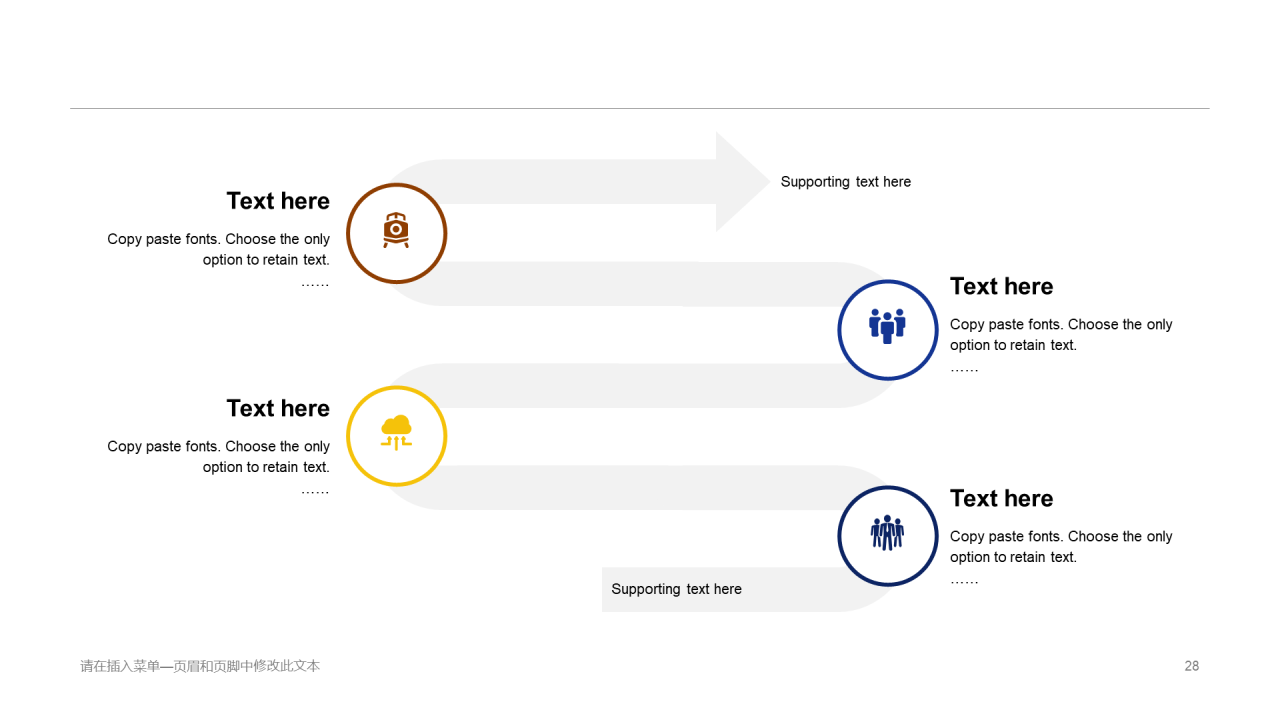 Supporting text here

Text here

Copy paste fonts. Choose the only option to retain text.
……

Text here

Copy paste fonts. Choose the only option to retain text.
……

Text here

Copy paste fonts. Choose the only option to retain text.
……

Text here

Copy paste fonts. Choose the only option to retain text.
……

Supporting text here

请在插入菜单—页眉和页脚中修改此文本

28